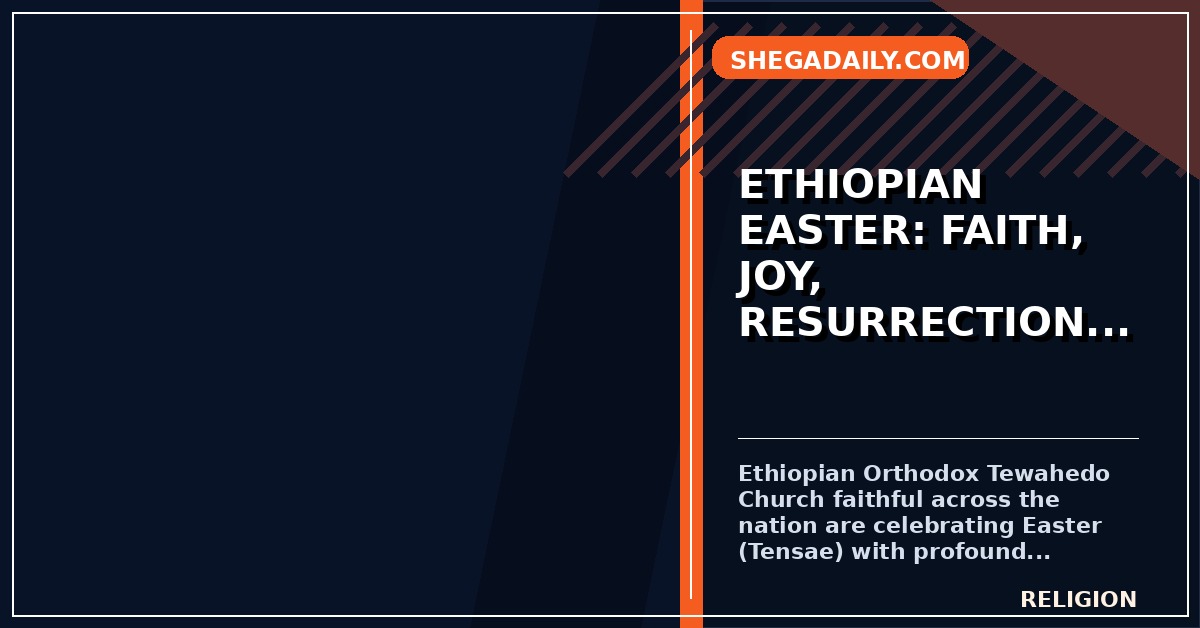 SHEGADAILY.COM

ETHIOPIAN EASTER: FAITH, JOY, RESURRECTION...

Ethiopian Orthodox Tewahedo Church faithful across the nation are celebrating Easter (Tensae) with profound...

RELIGION